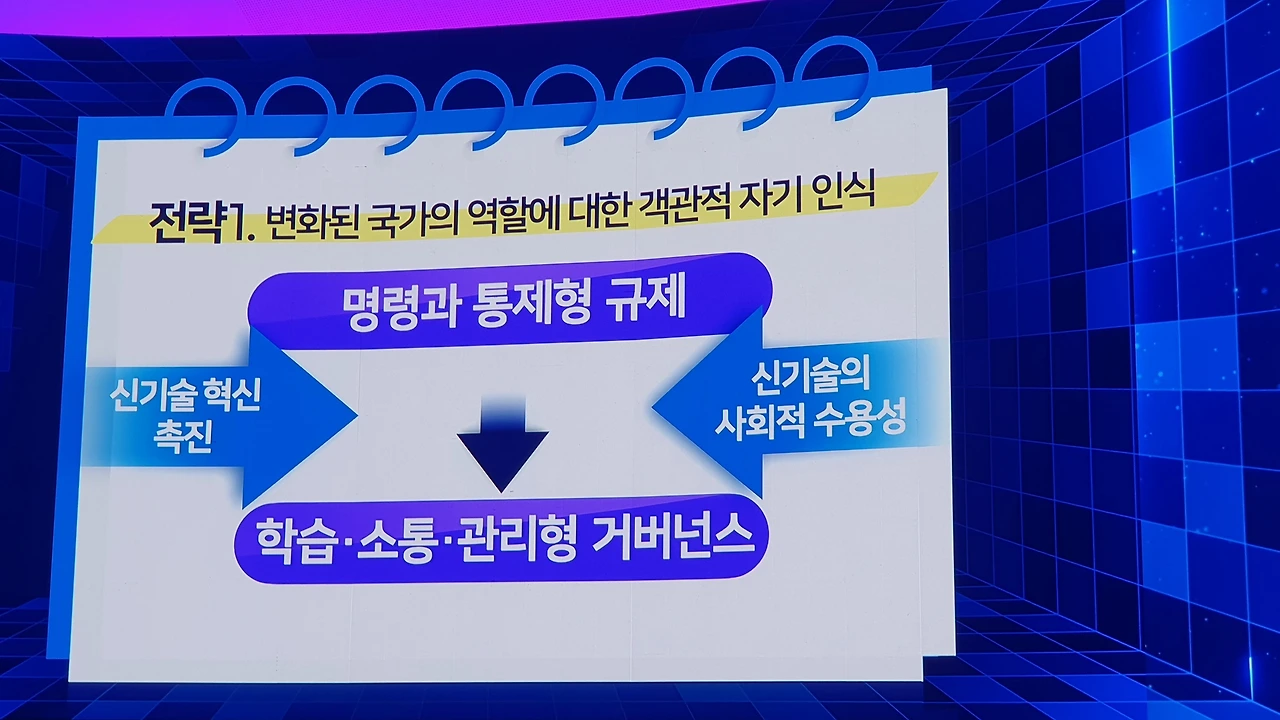 전략1. 변화된 국가의 역할에 대한 객관적 자기 인식

명령과 통제형 규제

신기술 혁신 촉진

신기술의 사회적 수용성

학습·소통·관리형 거버넌스